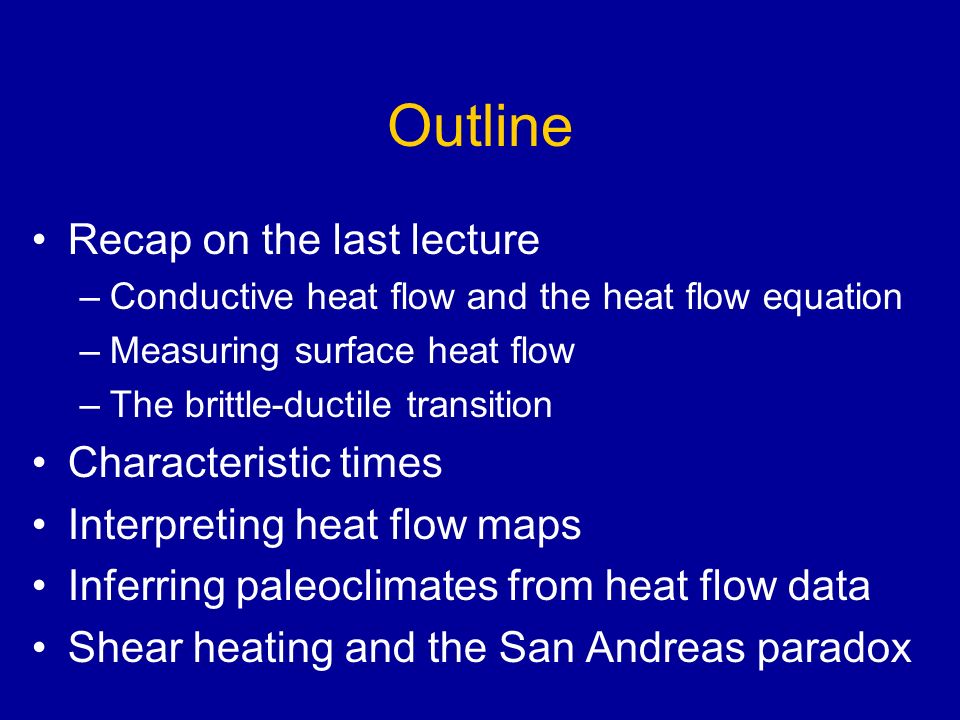 Outline

• Recap on the last lecture
– Conductive heat flow and the heat flow equation
– Measuring surface heat flow
– The brittle-ductile transition
• Characteristic times
• Interpreting heat flow maps
• Inferring paleoclimates from heat flow data
• Shear heating and the San Andreas paradox